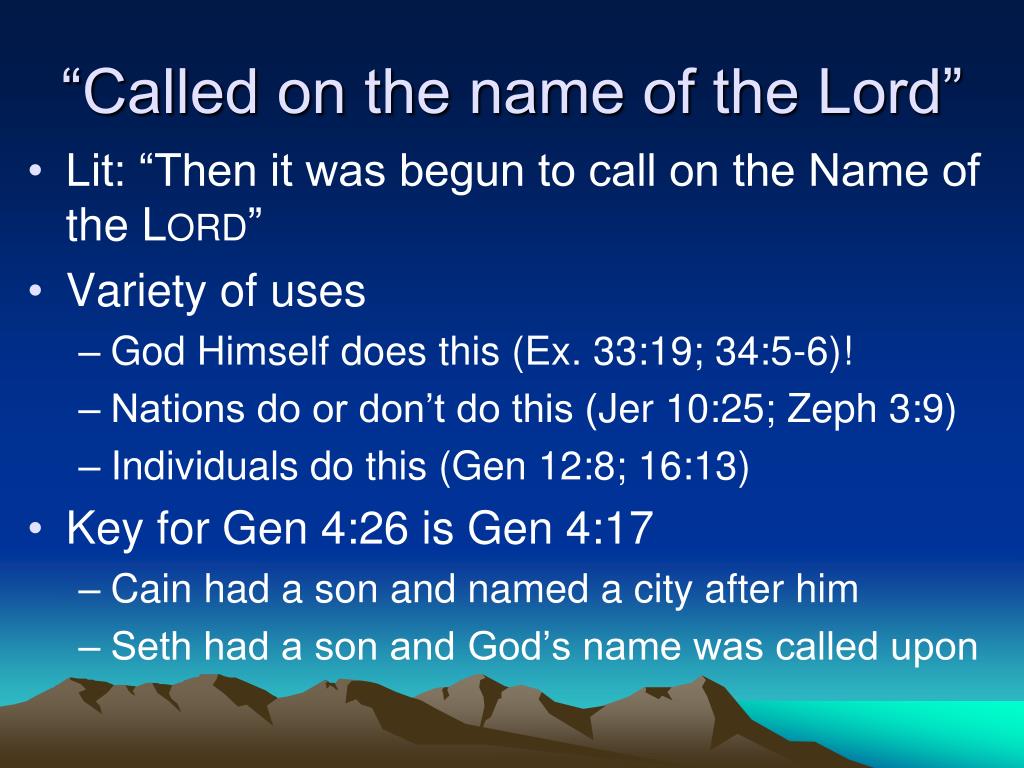 “Called on the name of the Lord”

• Lit: “Then it was begun to call on the Name of the LORD”
• Variety of uses
– God Himself does this (Ex. 33:19; 34:5-6)!
– Nations do or don’t do this (Jer 10:25; Zeph 3:9)
– Individuals do this (Gen 12:8; 16:13)
• Key for Gen 4:26 is Gen 4:17
– Cain had a son and named a city after him
– Seth had a son and God’s name was called upon